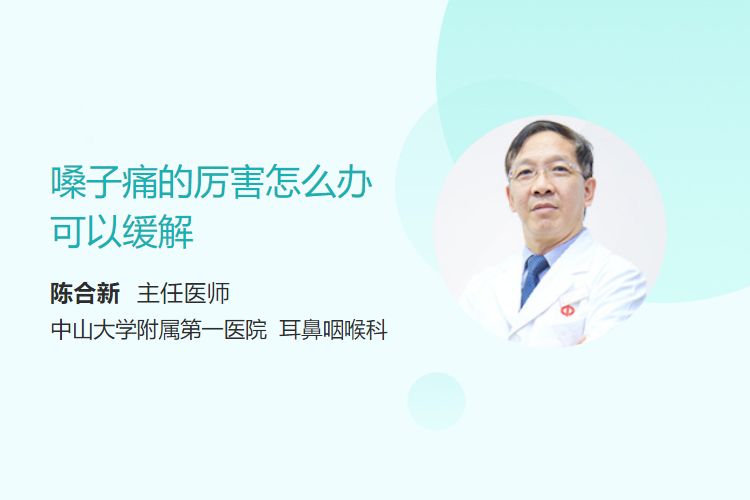 嗓子痛的厉害怎么办可以缓解

陈合新 主任医师

中山大学附属第一医院 耳鼻咽喉科